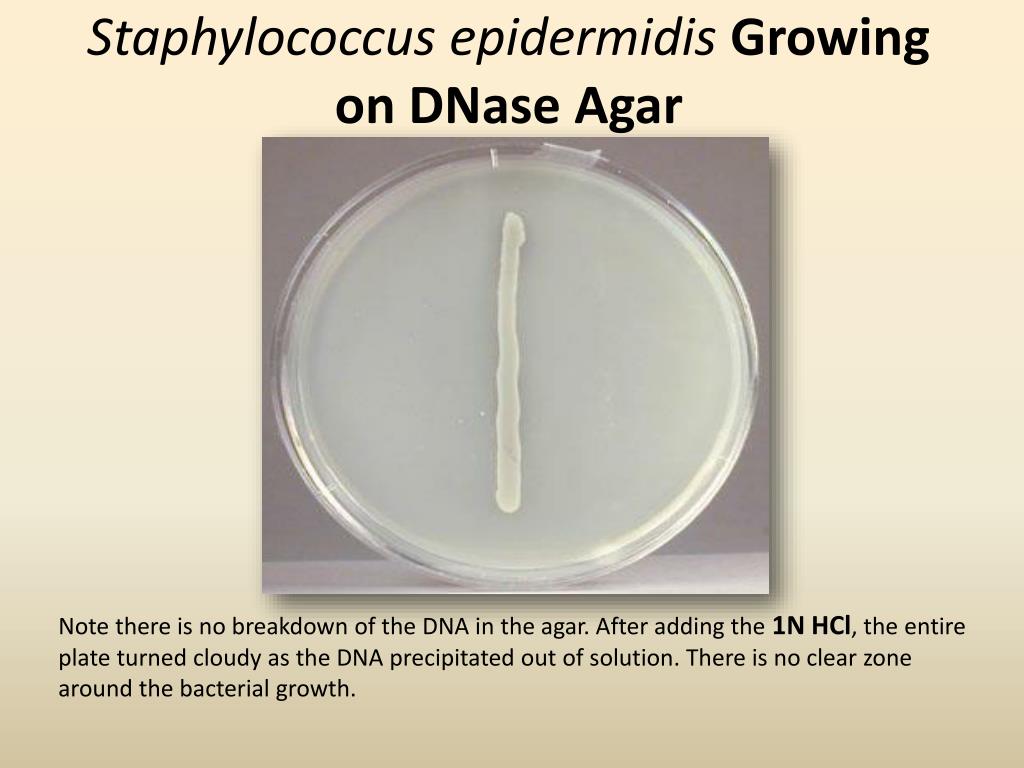 Staphylococcus epidermidis Growing on DNase Agar

Note there is no breakdown of the DNA in the agar. After adding the 1N HCl, the entire plate turned cloudy as the DNA precipitated out of solution. There is no clear zone around the bacterial growth.